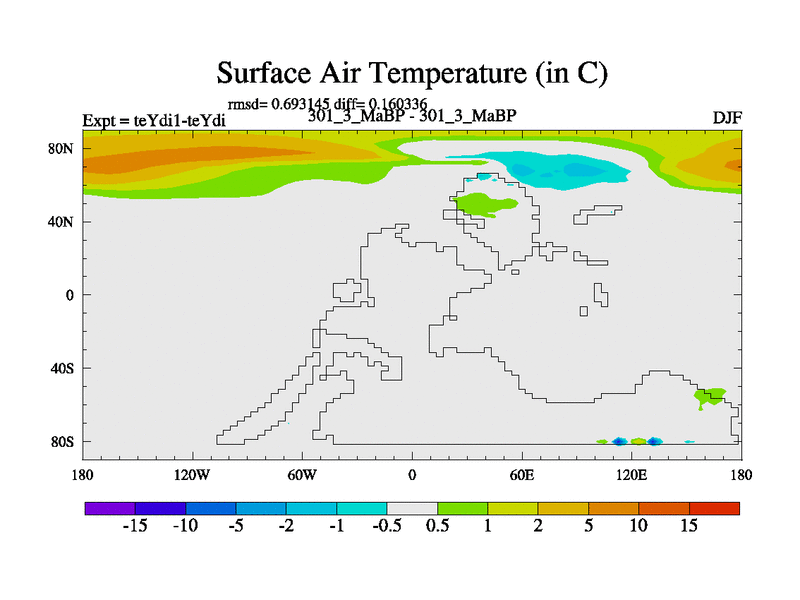 Surface Air Temperature (in C)

rmsd= 0.693145 diff= 0.160336

Expt = teYdi1-teYdi

301_3_MaBP - 301_3_MaBP

DJF

80N
40N
0
40S
80S

180 120W 60W 0 60E 120E 180

-15 -10 -5 -2 -1 -0.5 0.5 1 2 5 10 15